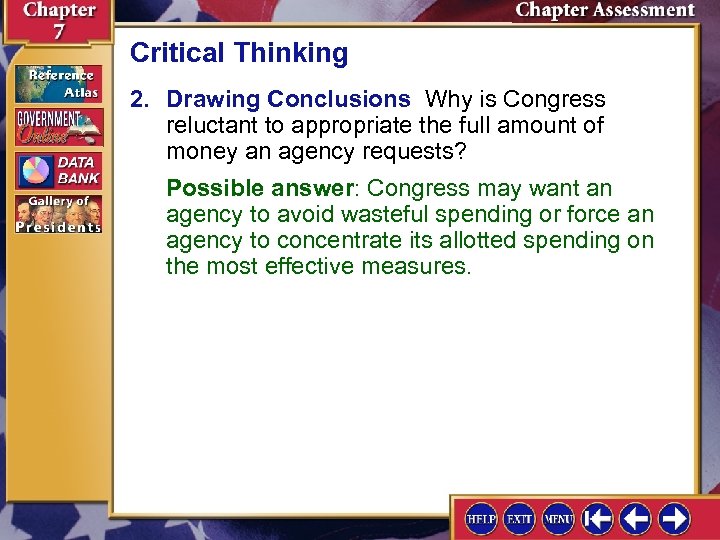 Chapter 7

Chapter Assessment

Reference Atlas

GOVERNMENT Online

DATA BANK

Gallery of Presidents

Critical Thinking

2. Drawing Conclusions Why is Congress reluctant to appropriate the full amount of money an agency requests?

Possible answer: Congress may want an agency to avoid wasteful spending or force an agency to concentrate its allotted spending on the most effective measures.

HELP EXIT MENU